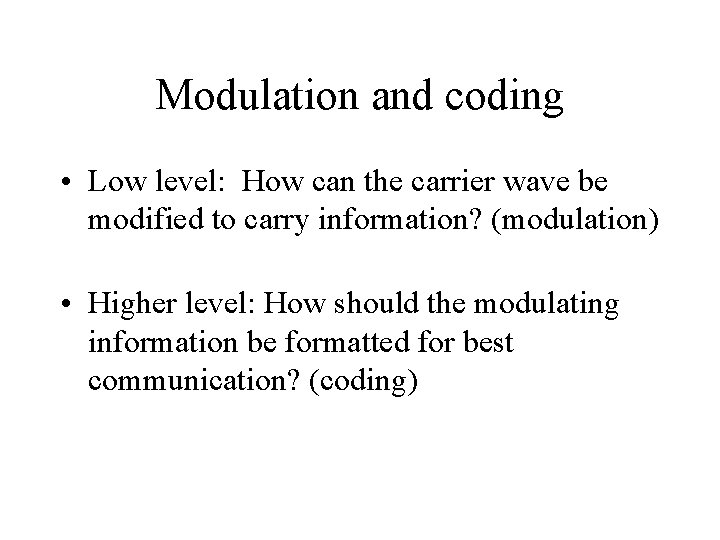 Modulation and coding

• Low level: How can the carrier wave be modified to carry information? (modulation)

• Higher level: How should the modulating information be formatted for best communication? (coding)